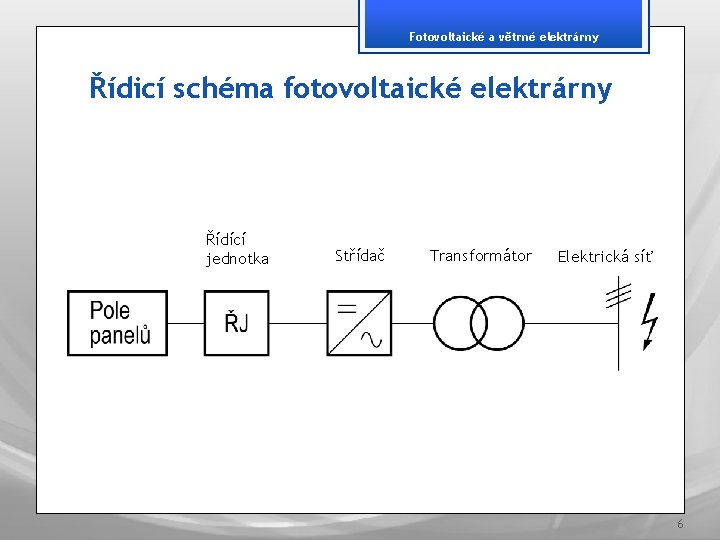 Fotovoltaické a větrné elektrárny

Řídicí schéma fotovoltaické elektrárny

Řídící jednotka

Střídač

Transformátor

Elektrická síť

Pole panelů

ŘJ

6